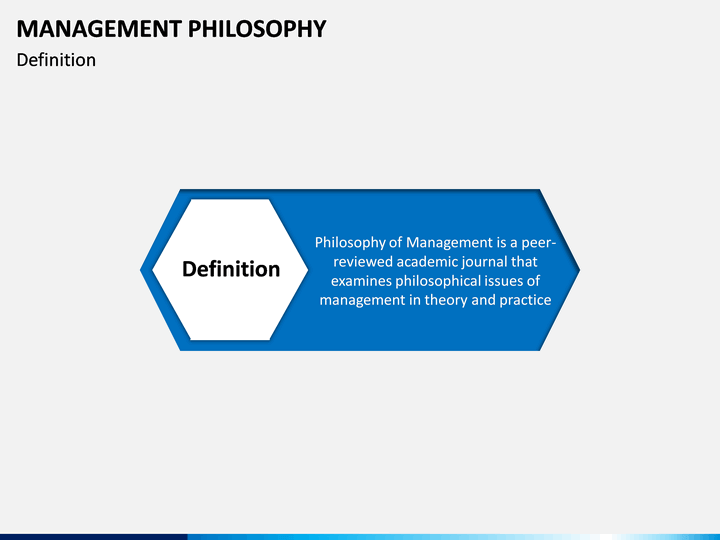 MANAGEMENT PHILOSOPHY
Definition

Definition

Philosophy of Management is a peer-reviewed academic journal that examines philosophical issues of management in theory and practice